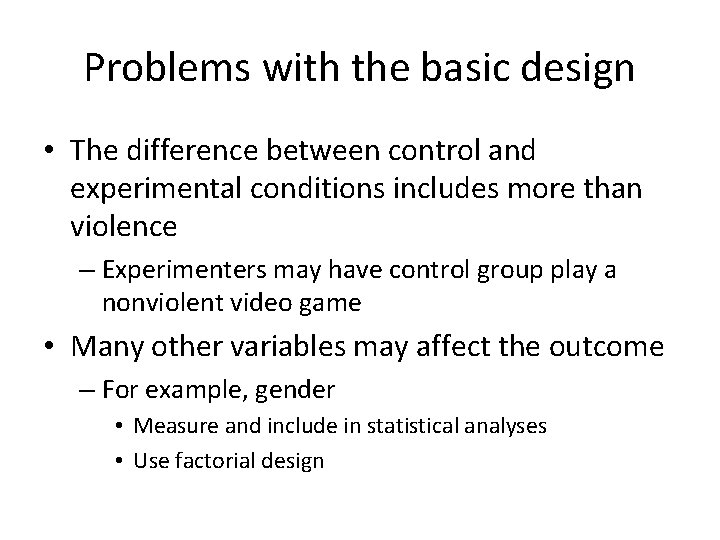 Problems with the basic design

• The difference between control and experimental conditions includes more than violence

– Experimenters may have control group play a nonviolent video game

• Many other variables may affect the outcome

– For example, gender

• Measure and include in statistical analyses

• Use factorial design